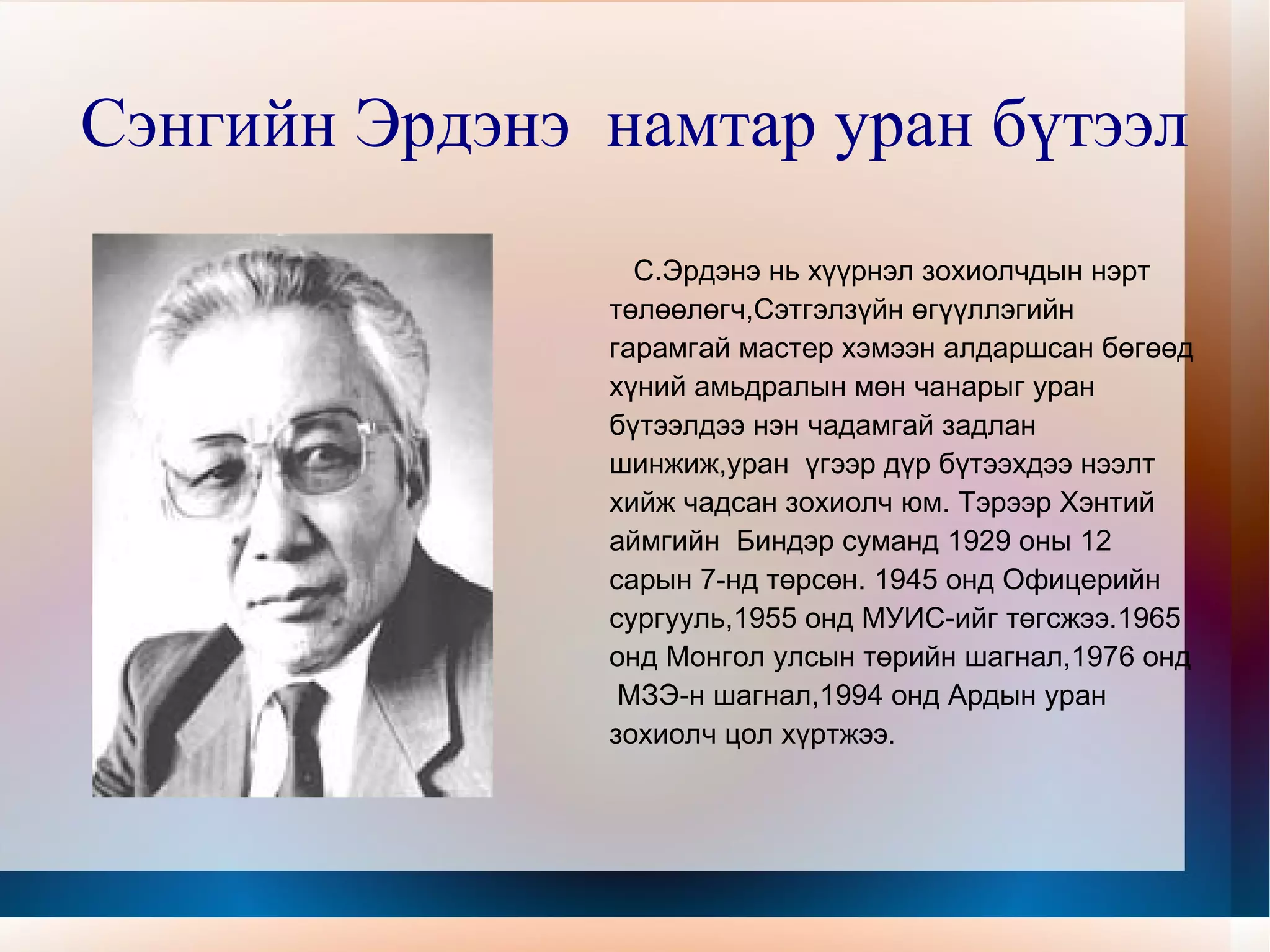 Сэнгийн Эрдэнэ намтар уран бүтээл

С.Эрдэнэ нь хүүрнэл зохиолчдын нэрт төлөөлөгч,Сэтгэлзүйн өгүүллэгийн гарамгай мастер хэмээн алдаршсан бөгөөд хүний амьдралын мөн чанарыг уран бүтээлдээ нэн чадамгай задлан шинжиж,уран үгээр дүр бүтээхдээ нээлт хийж чадсан зохиолч юм. Тэрээр Хэнтий аймгийн Биндэр суманд 1929 оны 12 сарын 7-нд төрсөн. 1945 онд Офицерийн сургууль,1955 онд МУИС-ийг төгсжээ.1965 онд Монгол улсын төрийн шагнал,1976 онд МЗЭ-н шагнал,1994 онд Ардын уран зохиолч цол хүртжээ.